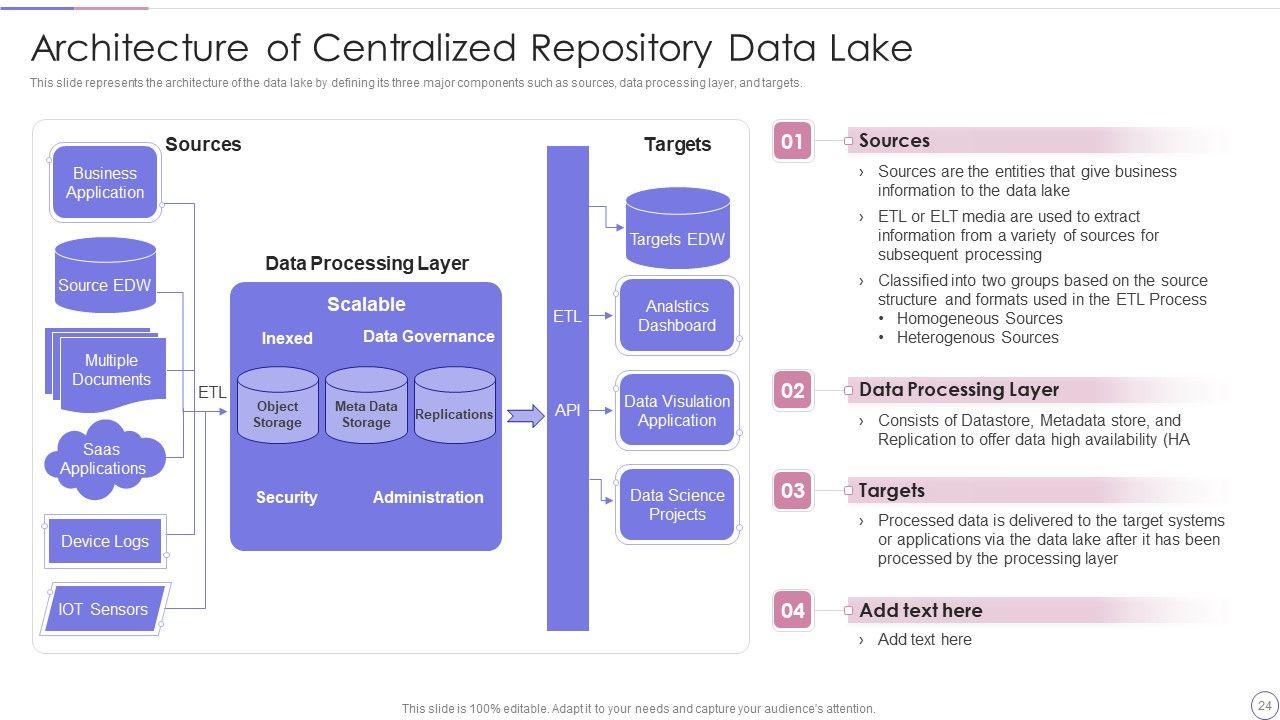 Architecture of Centralized Repository Data Lake

This slide represents the architecture of the data lake by defining its three major components such as sources, data processing layer, and targets.

Sources

Business Application

Source EDW

Multiple Documents

Saas Applications

Device Logs

IOT Sensors

ETL

Data Processing Layer

Scalable

Inexed

Data Governance

Object Storage

Meta Data Storage

Replications

Security

Administration

ETL

API

Targets

Targets EDW

Analstics Dashboard

Data Visulation Application

Data Science Projects

01 Sources

› Sources are the entities that give business information to the data lake

› ETL or ELT media are used to extract information from a variety of sources for subsequent processing

› Classified into two groups based on the source structure and formats used in the ETL Process
• Homogeneous Sources
• Heterogenous Sources

02 Data Processing Layer

› Consists of Datastore, Metadata store, and Replication to offer data high availability (HA

03 Targets

› Processed data is delivered to the target systems or applications via the data lake after it has been processed by the processing layer

04 Add text here

› Add text here

This slide is 100% editable. Adapt it to your needs and capture your audience's attention.

24